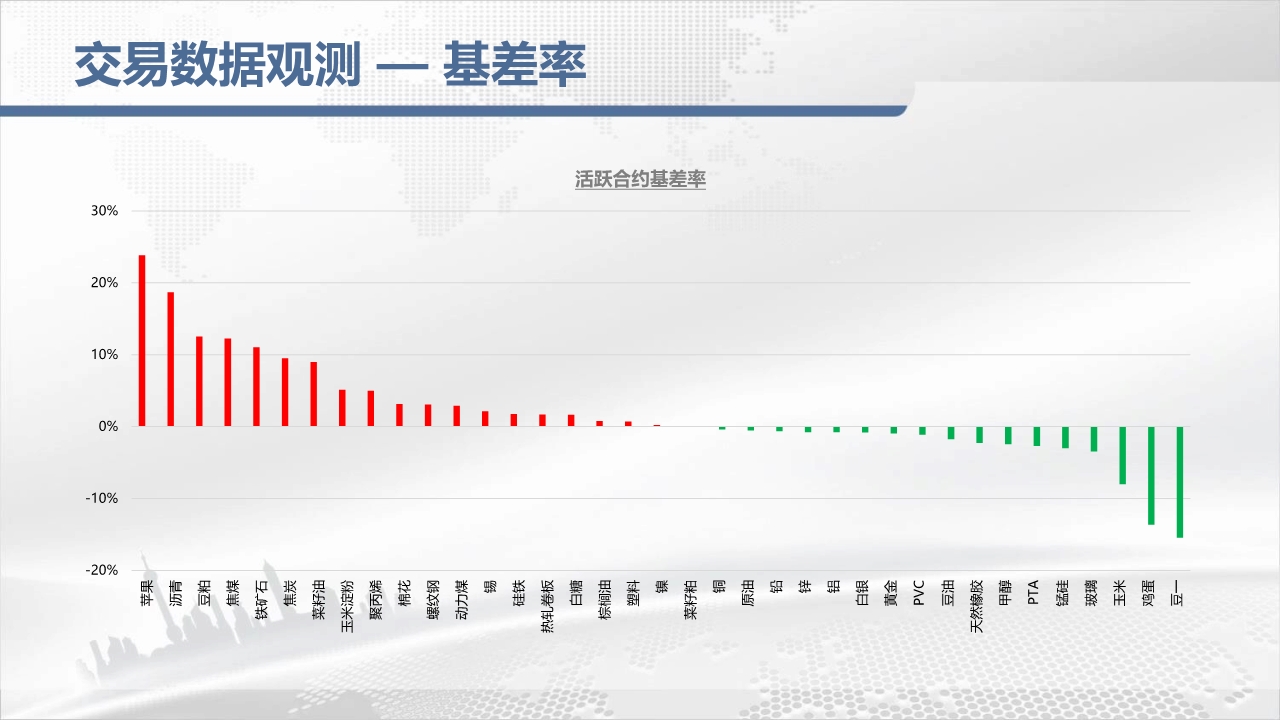 交易数据观测 — 基差率

活跃合约基差率

30%
20%
10%
0%
-10%
-20%

苹果
沥青
豆粕
焦煤
铁矿石
焦炭
菜籽油
玉米淀粉
聚丙烯
棉花
螺纹钢
动力煤
锡
硅铁
热轧卷板
白糖
棕榈油
塑料
镍
菜籽粕
铜
原油
铅
锌
铝
白银
黄金
PVC
豆油
天然橡胶
甲醇
PTA
锰硅
玻璃
玉米
鸡蛋
豆一